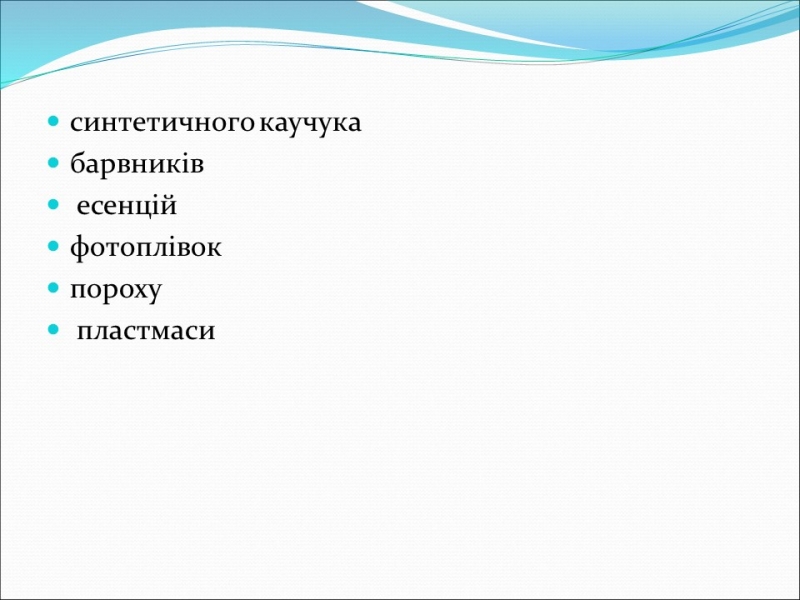 - синтетичного каучука
- барвників
- есенцій
- фотоплівок
- пороху
- пластмаси